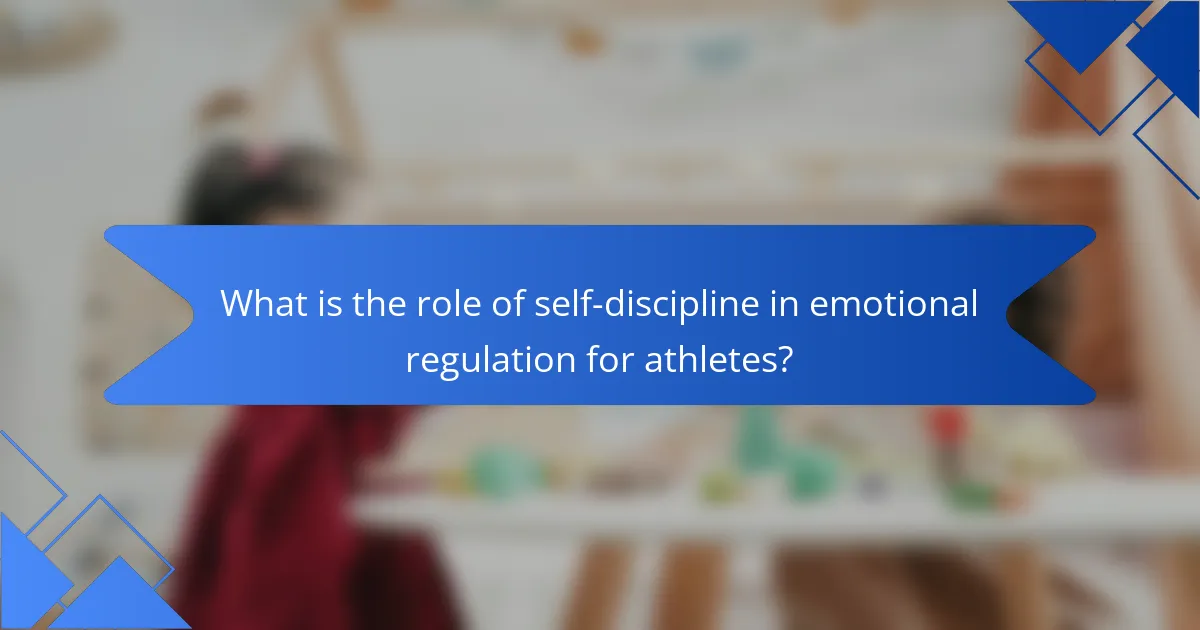 What is the role of self-discipline in emotional regulation for athletes?